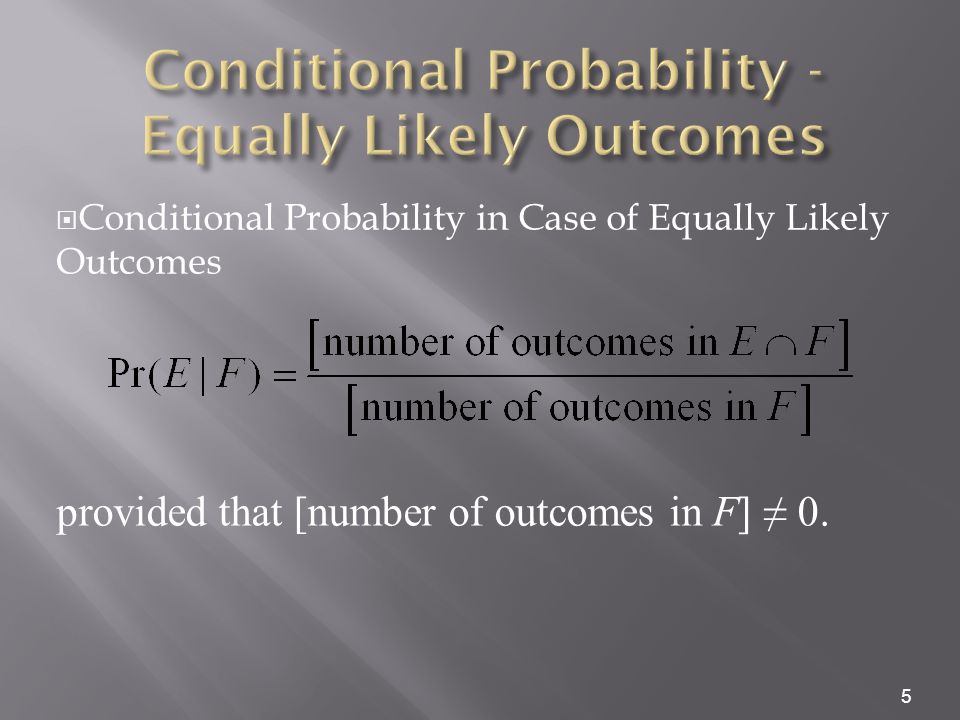 Conditional Probability - Equally Likely Outcomes

Conditional Probability in Case of Equally Likely Outcomes

$\Pr(E \mid F) = \frac{[\text{number of outcomes in } E \cap F]}{[\text{number of outcomes in } F]}$

provided that [number of outcomes in $F$] $\neq 0$.

5